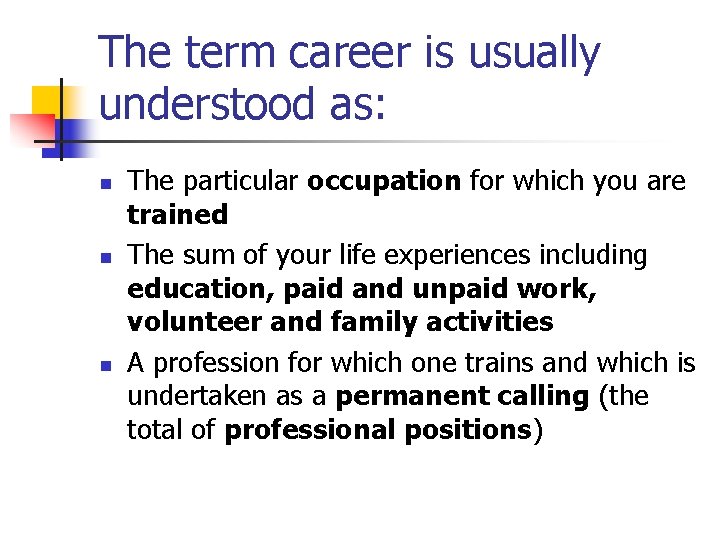 The term career is usually understood as:

- The particular **occupation** for which you are **trained**
- The sum of your life experiences including **education, paid and unpaid work, volunteer and family activities**
- A profession for which one trains and which is undertaken as a **permanent calling** (the total of **professional positions**)